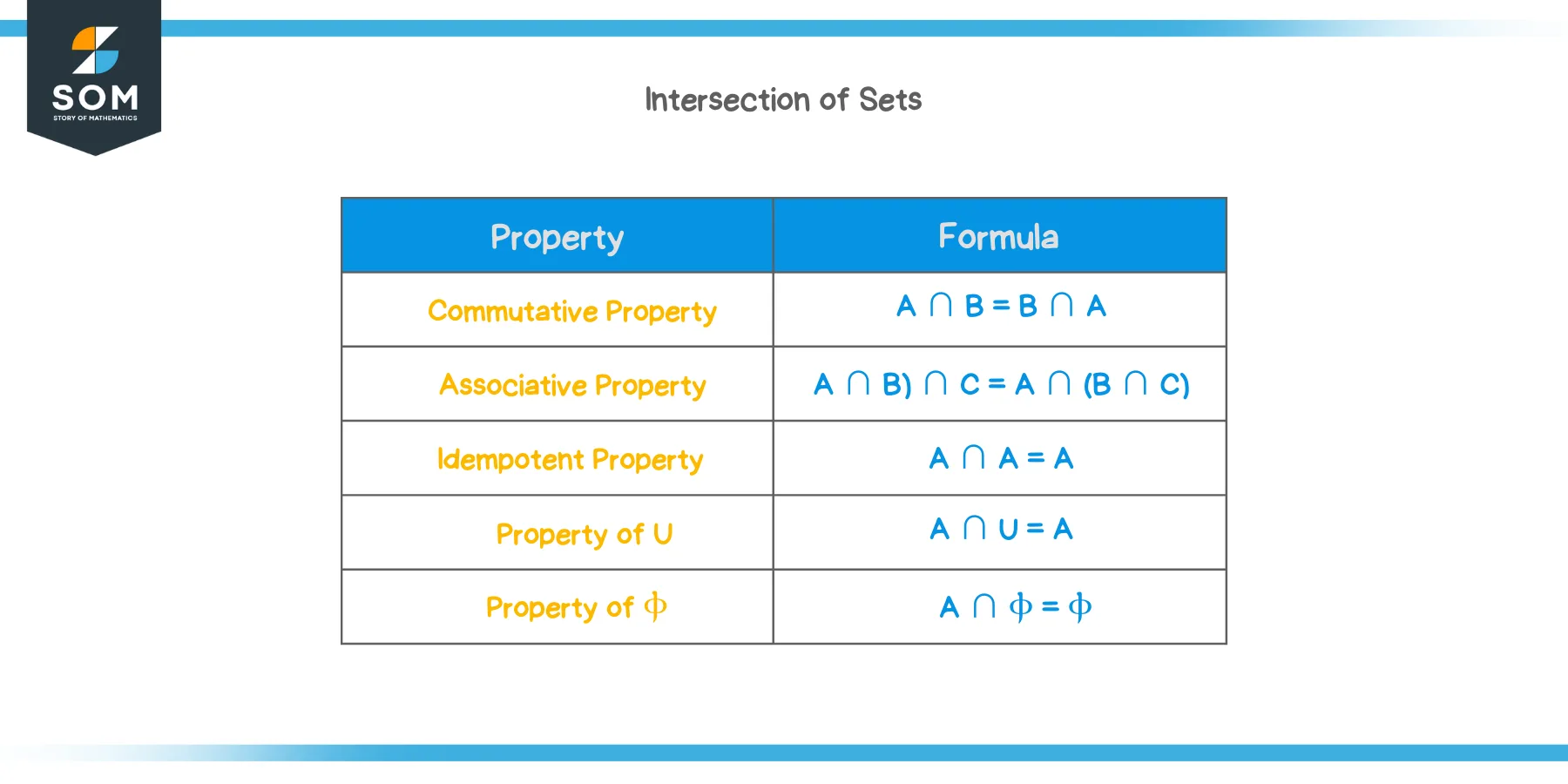 SOM
STORY OF MATHEMATICS

Intersection of Sets

| Property | Formula |
|---|---|
| Commutative Property | $A \cap B = B \cap A$ |
| Associative Property | $A \cap B) \cap C = A \cap (B \cap C)$ |
| Idempotent Property | $A \cap A = A$ |
| Property of U | $A \cap U = A$ |
| Property of $\phi$ | $A \cap \phi = \phi$ |